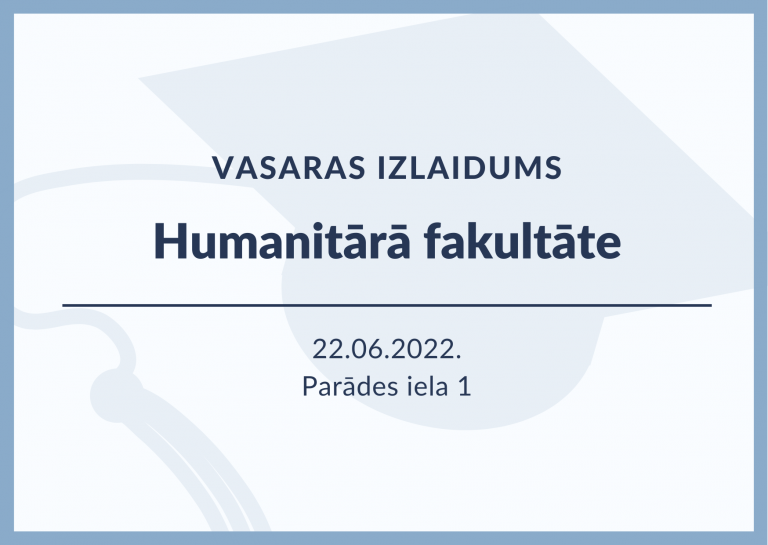 VASARAS IZLAIDUMS

Humanitārā fakultāte

22.06.2022.
Parādes iela 1